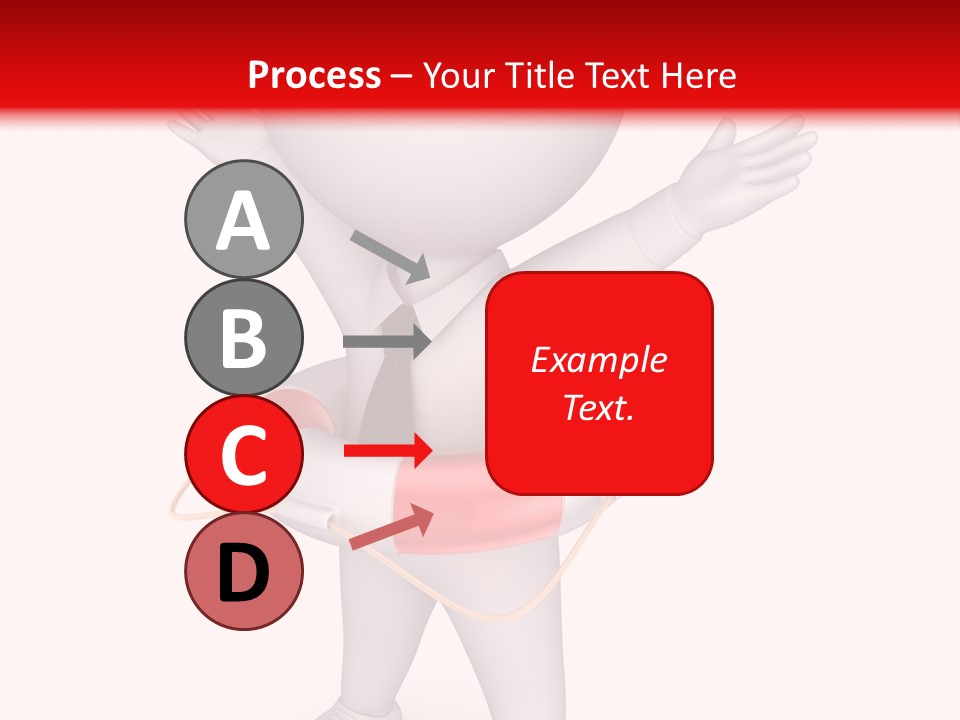 Process – Your Title Text Here

A

B

C

D

Example Text.